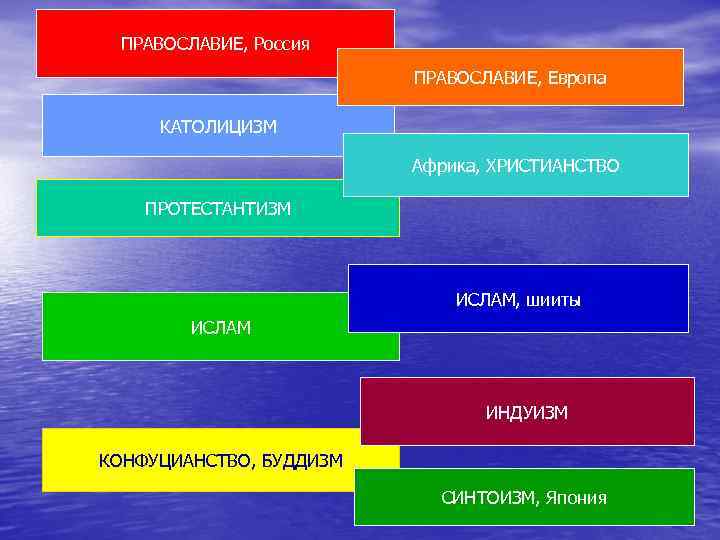 ПРАВОСЛАВИЕ, Россия

ПРАВОСЛАВИЕ, Европа

КАТОЛИЦИЗМ

Африка, ХРИСТИАНСТВО

ПРОТЕСТАНТИЗМ

ИСЛАМ, шииты

ИСЛАМ

ИНДУИЗМ

КОНФУЦИАНСТВО, БУДДИЗМ

СИНТОИЗМ, Япония